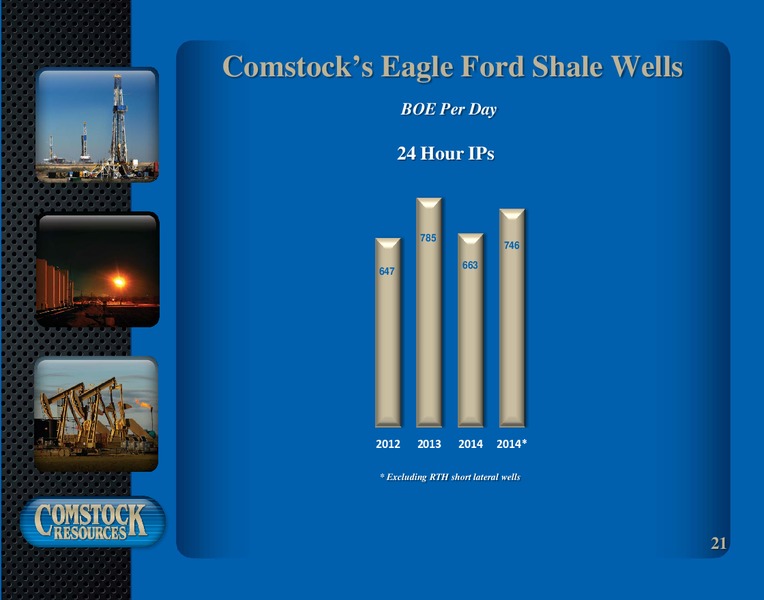 Comstock's Eagle Ford Shale Wells

BOE Per Day

24 Hour IPs

647
785
663
746

2012 2013 2014 2014*

* Excluding RTH short lateral wells

COMSTOCK RESOURCES

21